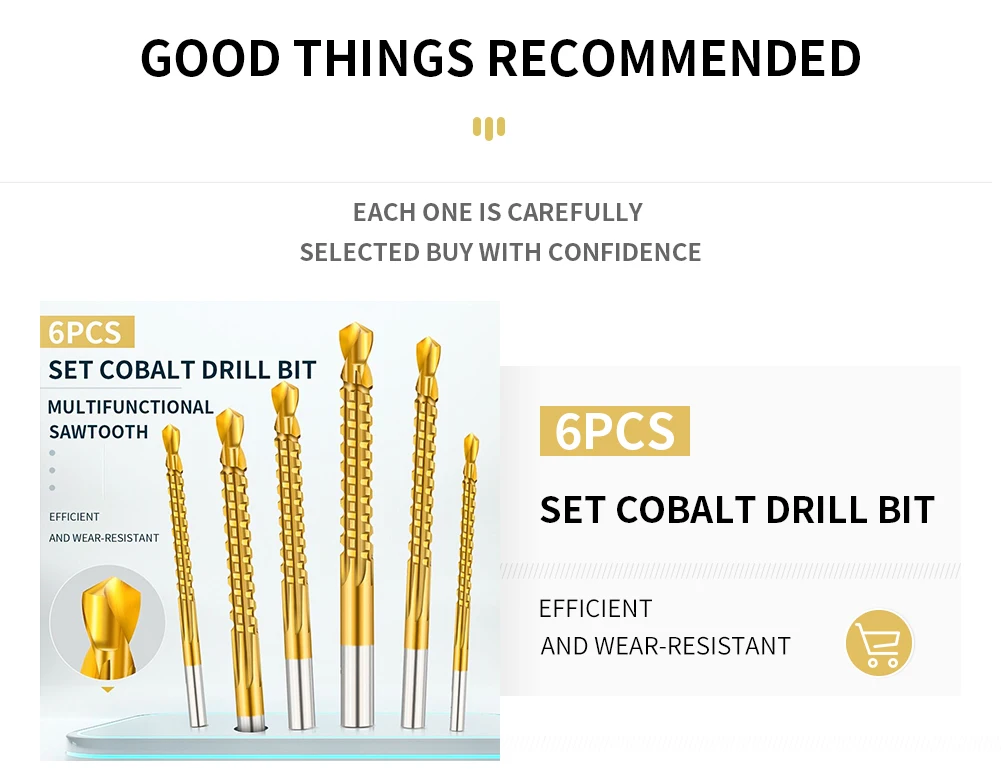 GOOD THINGS RECOMMENDED

EACH ONE IS CAREFULLY
SELECTED BUY WITH CONFIDENCE

6PCS
SET COBALT DRILL BIT
MULTIFUNCTIONAL
SAWTOOTH

EFFICIENT
AND WEAR-RESISTANT

6PCS
SET COBALT DRILL BIT

EFFICIENT
AND WEAR-RESISTANT